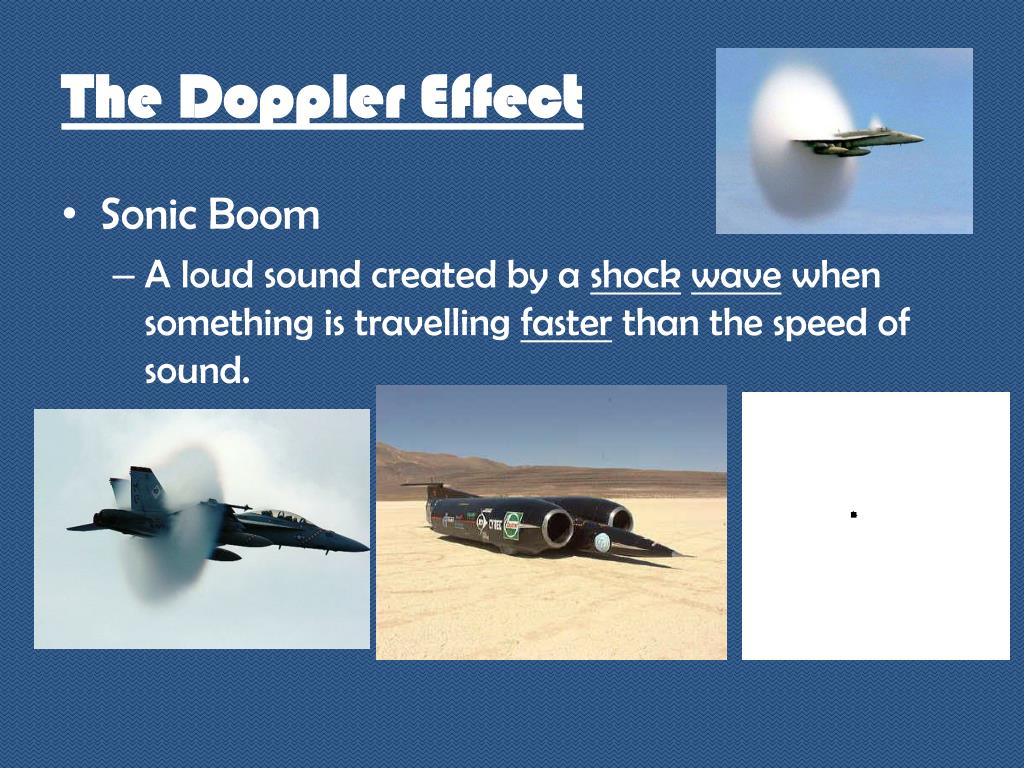 The Doppler Effect

• Sonic Boom

– A loud sound created by a shock wave when something is travelling faster than the speed of sound.